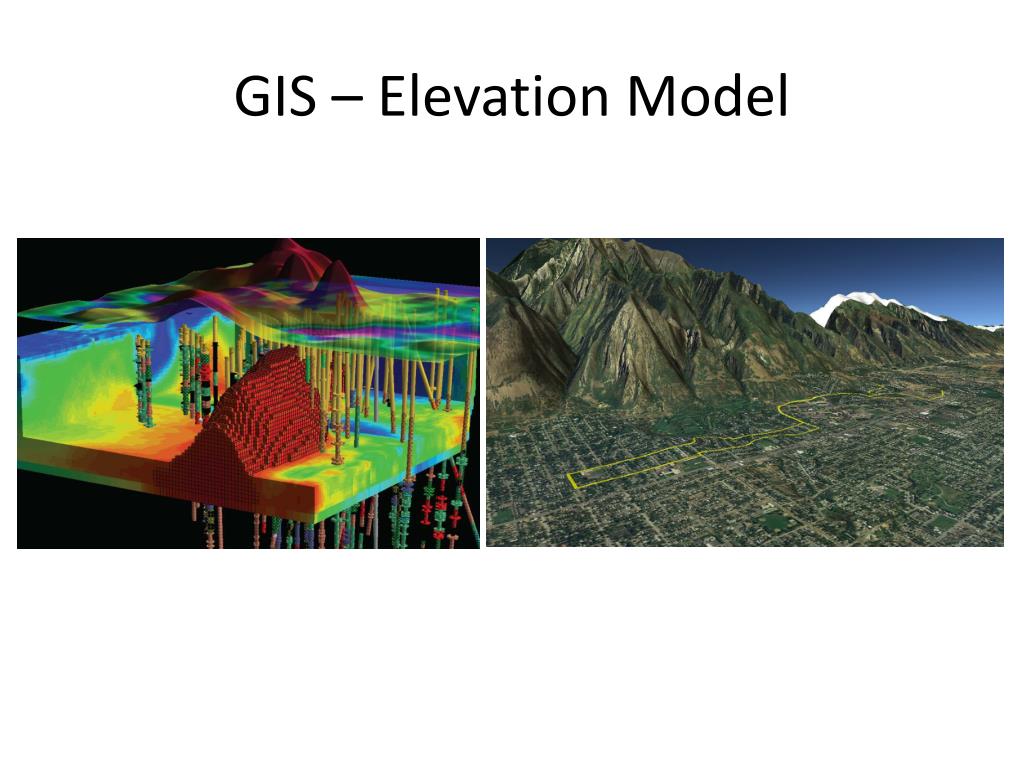 GIS – Elevation Model